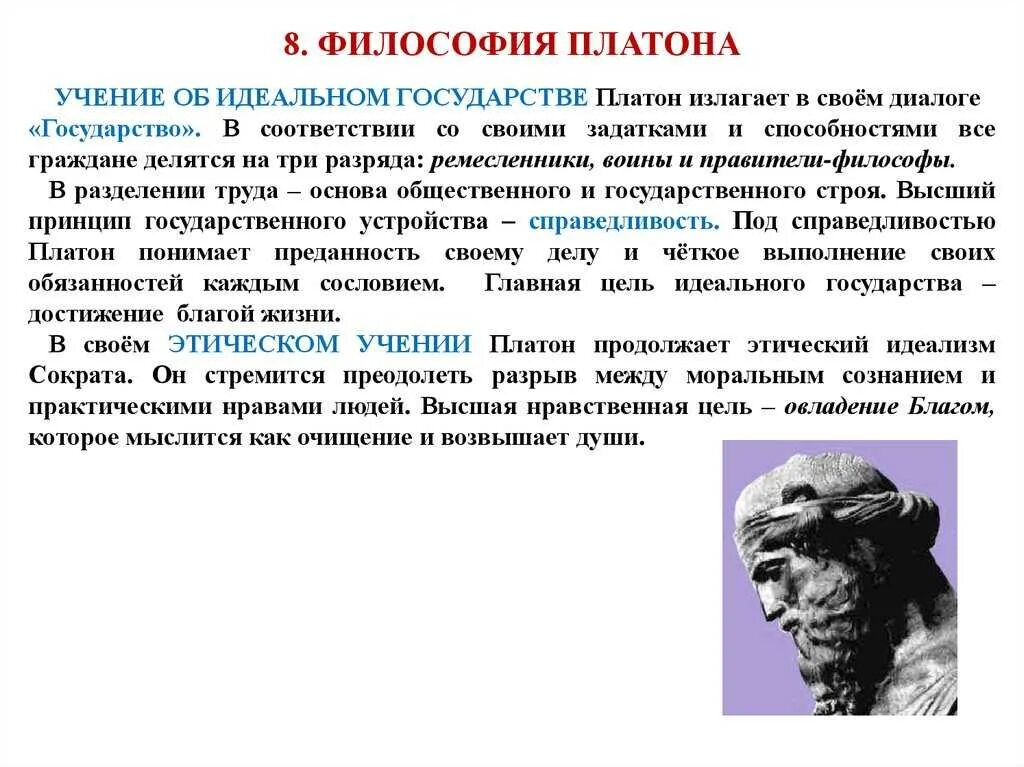 8. ФИЛОСОФИЯ ПЛАТОНА

УЧЕНИЕ ОБ ИДЕАЛЬНОМ ГОСУДАРСТВЕ Платон излагает в своём диалоге «Государство». В соответствии со своими задатками и способностями все граждане делятся на три разряда: ремесленники, воины и правители-философы.

В разделении труда – основа общественного и государственного строя. Высший принцип государственного устройства – справедливость. Под справедливостью Платон понимает преданность своему делу и чёткое выполнение своих обязанностей каждым сословием. Главная цель идеального государства – достижение благой жизни.

В своём ЭТИЧЕСКОМ УЧЕНИИ Платон продолжает этический идеализм Сократа. Он стремится преодолеть разрыв между моральным сознанием и практическими нравами людей. Высшая нравственная цель – овладение Благом, которое мыслится как очищение и возвышает души.